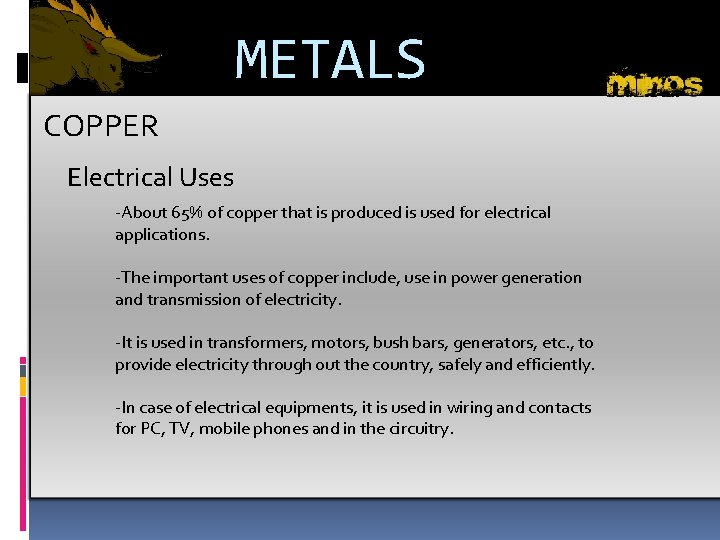 METALS

minos

COPPER

Electrical Uses

-About 65% of copper that is produced is used for electrical applications.

-The important uses of copper include, use in power generation and transmission of electricity.

-It is used in transformers, motors, bush bars, generators, etc., to provide electricity through out the country, safely and efficiently.

-In case of electrical equipments, it is used in wiring and contacts for PC, TV, mobile phones and in the circuitry.